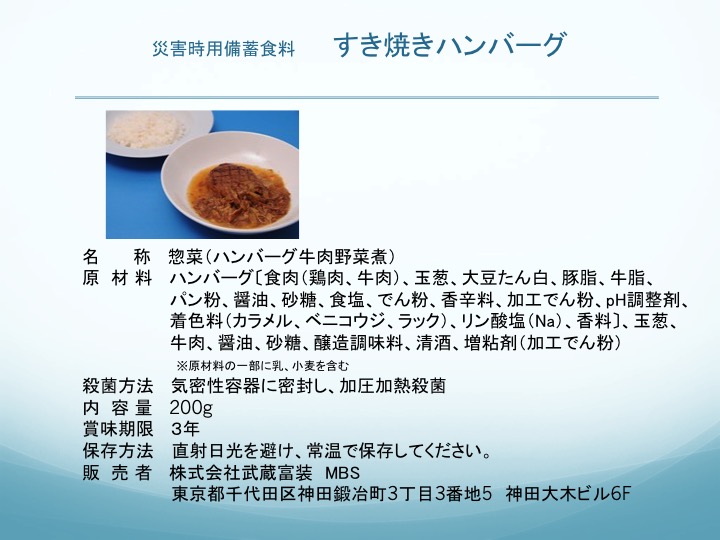 災害時用備蓄食料　すき焼きハンバーグ

名　称　惣菜（ハンバーグ牛肉野菜煮）
原材料　ハンバーグ〔食肉（鶏肉、牛肉）、玉葱、大豆たん白、豚脂、牛脂、パン粉、醤油、砂糖、食塩、でん粉、香辛料、加工でん粉、pH調整剤、着色料（カラメル、ベニコウジ、ラック）、リン酸塩（Na）、香料〕、玉葱、牛肉、醤油、砂糖、醸造調味料、清酒、増粘剤（加工でん粉）
※原材料の一部に乳、小麦を含む
殺菌方法　気密性容器に密封し、加圧加熱殺菌
内容量　200g
賞味期限　3年
保存方法　直射日光を避け、常温で保存してください。
販売者　株式会社武蔵富装　MBS
東京都千代田区神田鍛冶町3丁目3番地5　神田大木ビル6F